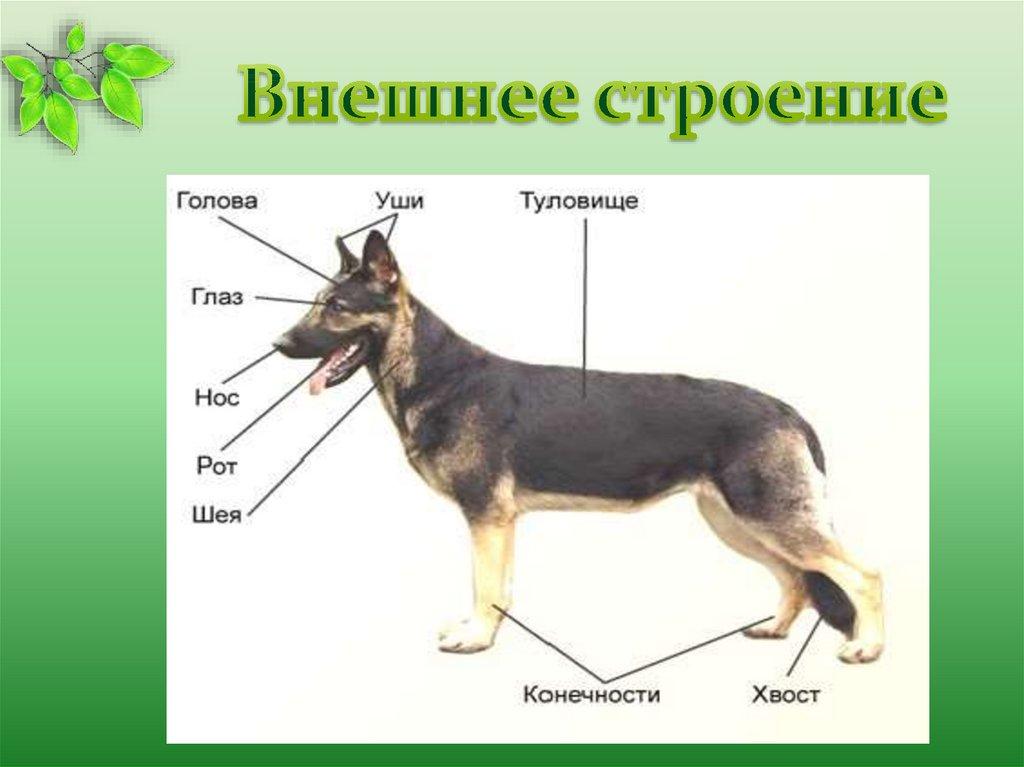 Внешнее строение

Голова
Уши
Туловище
Глаз
Нос
Рот
Шея
Конечности
Хвост